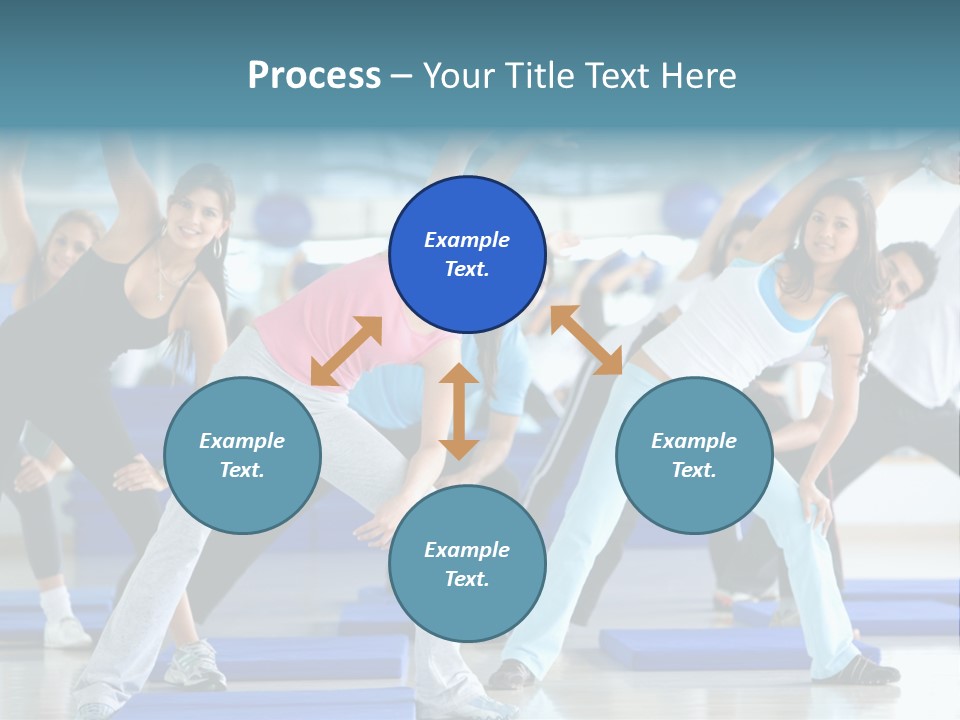 Process – Your Title Text Here

Example Text.

Example Text.

Example Text.

Example Text.